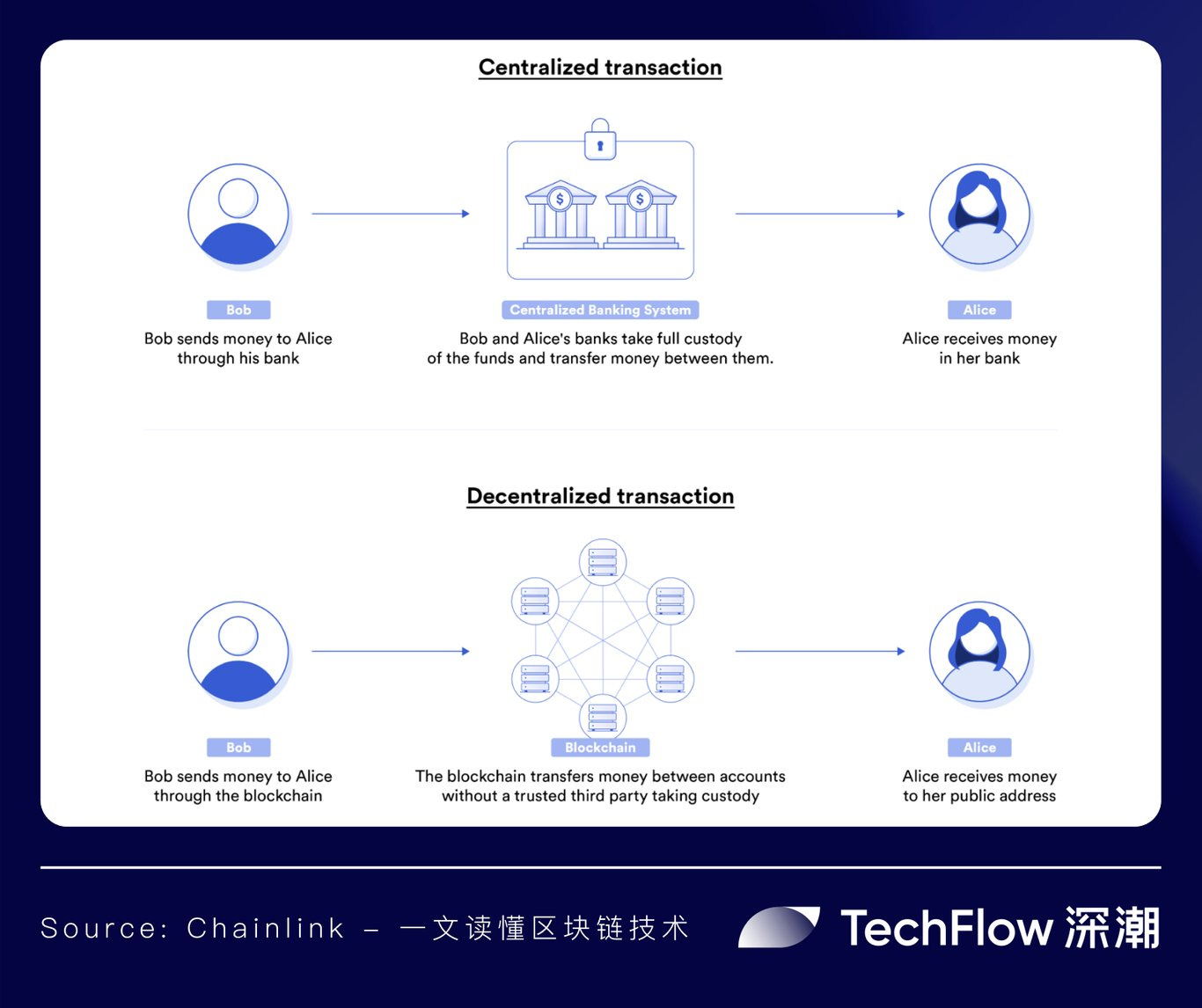 Centralized transaction

Bob
Bob sends money to Alice through his bank

Centralized Banking System
Bob and Alice's banks take full custody of the funds and transfer money between them.

Alice
Alice receives money in her bank

Decentralized transaction

Bob
Bob sends money to Alice through the blockchain

Blockchain
The blockchain transfers money between accounts without a trusted third party taking custody

Alice
Alice receives money to her public address

Source: Chainlink – 一文读懂区块链技术

TechFlow 深潮